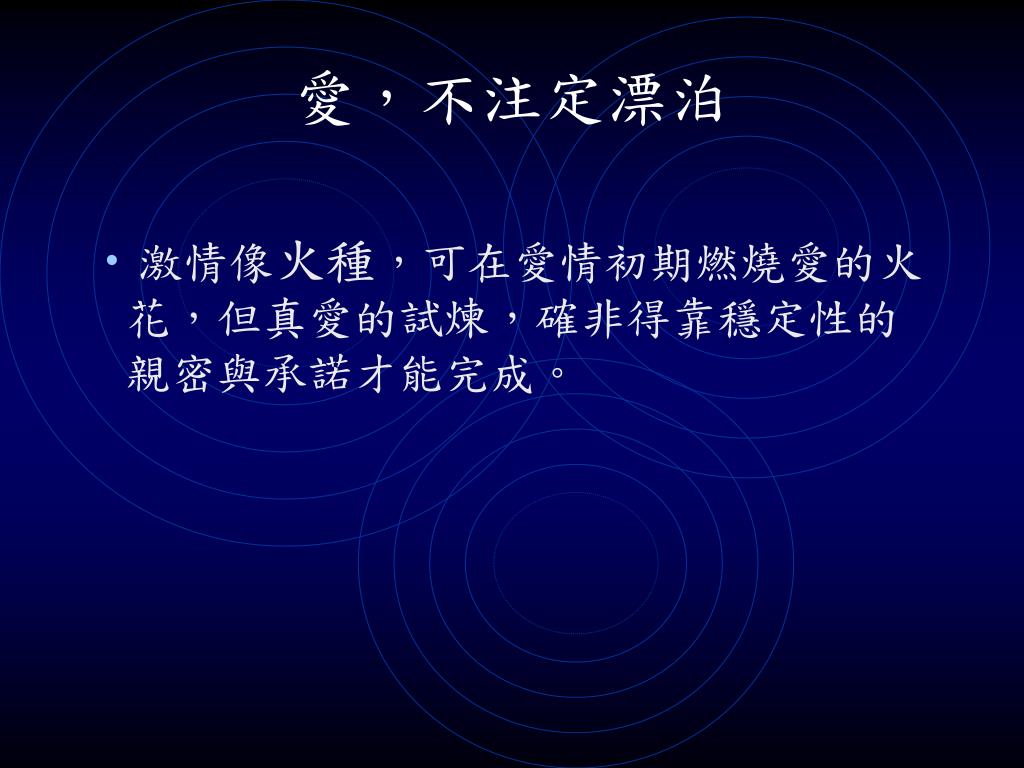 愛，不注定漂泊

• 激情像火種，可在愛情初期燃燒愛的火花，但真愛的試煉，確非得靠穩定性的親密與承諾才能完成。